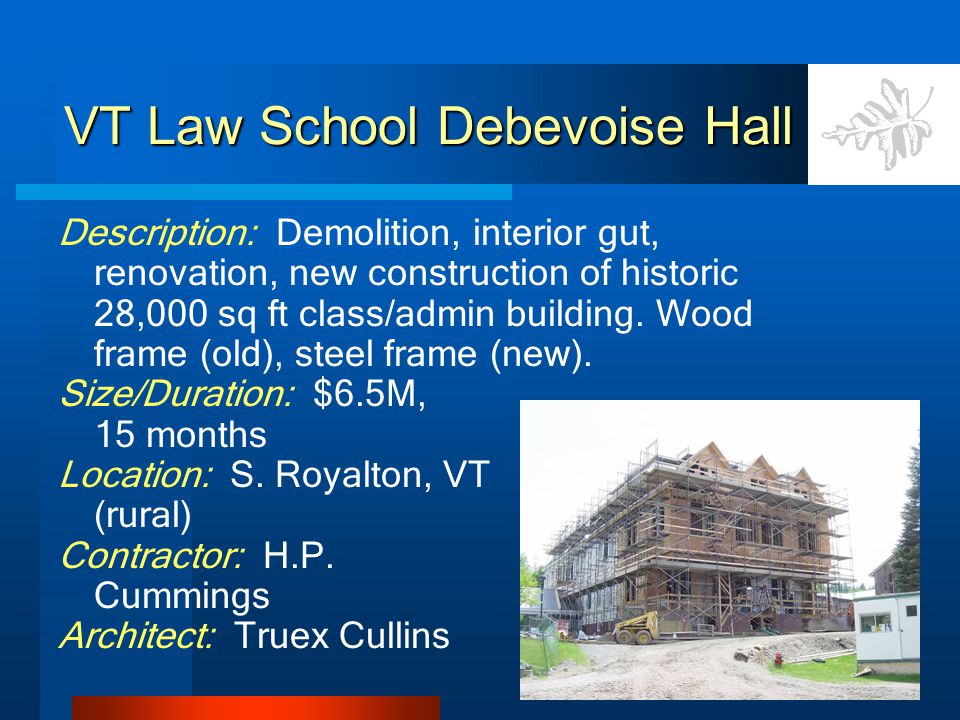 VT Law School Debevoise Hall

Description: Demolition, interior gut, renovation, new construction of historic 28,000 sq ft class/admin building. Wood frame (old), steel frame (new).
Size/Duration: $6.5M, 15 months
Location: S. Royalton, VT (rural)
Contractor: H.P. Cummings
Architect: Truex Cullins